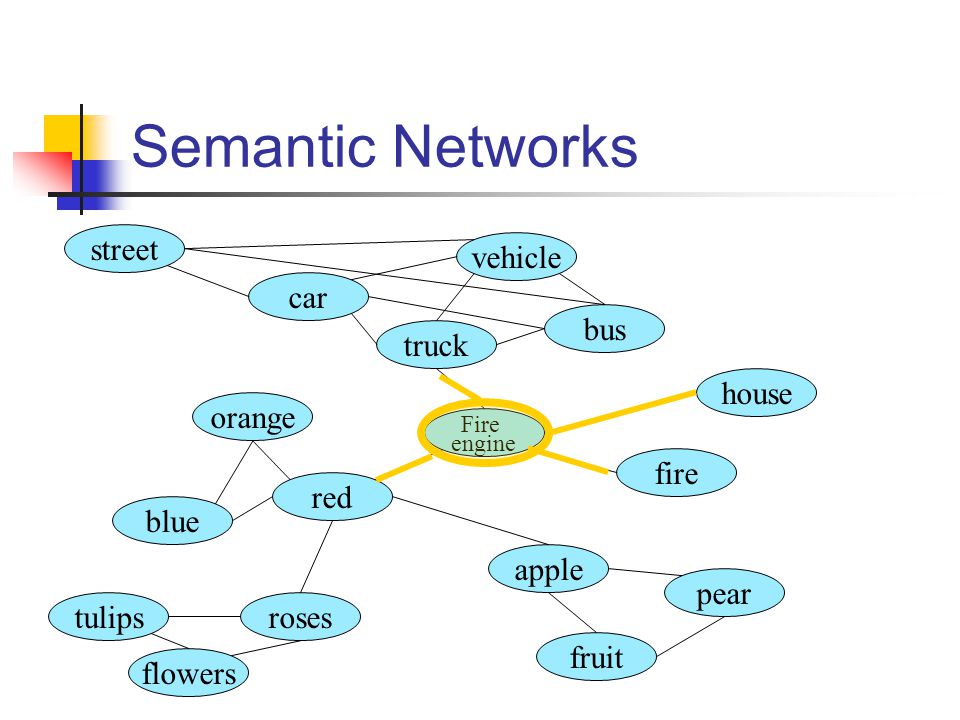 Semantic Networks

street
vehicle
car
bus
truck
house
orange
Fire engine
fire
red
blue
apple
pear
tulips
roses
fruit
flowers